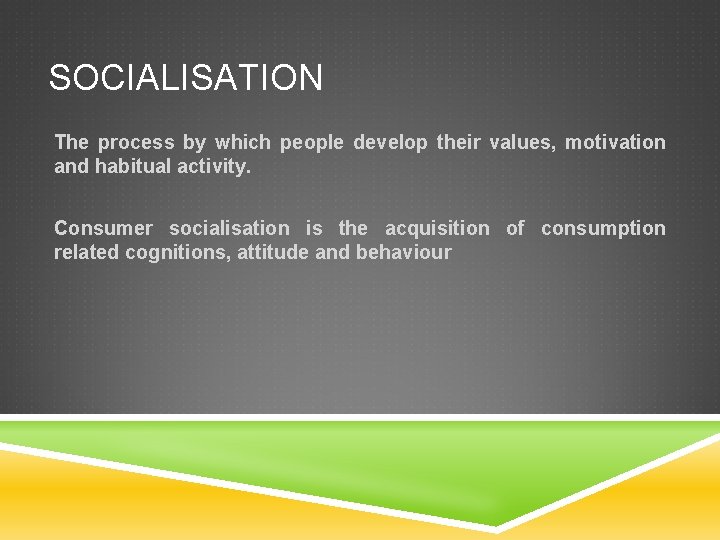 SOCIALISATION

The process by which people develop their values, motivation and habitual activity.

Consumer socialisation is the acquisition of consumption related cognitions, attitude and behaviour